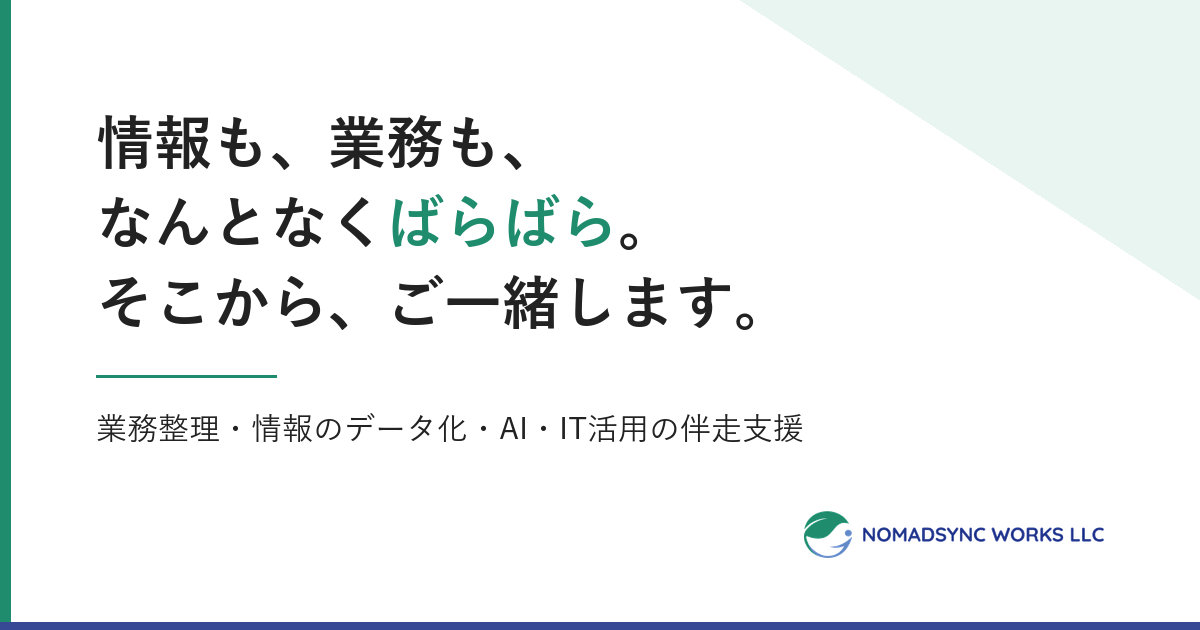 情報も、業務も、
なんとなくばらばら。
そこから、ご一緒します。

業務整理・情報のデータ化・AI・IT活用の伴走支援

NOMADSYNC WORKS LLC